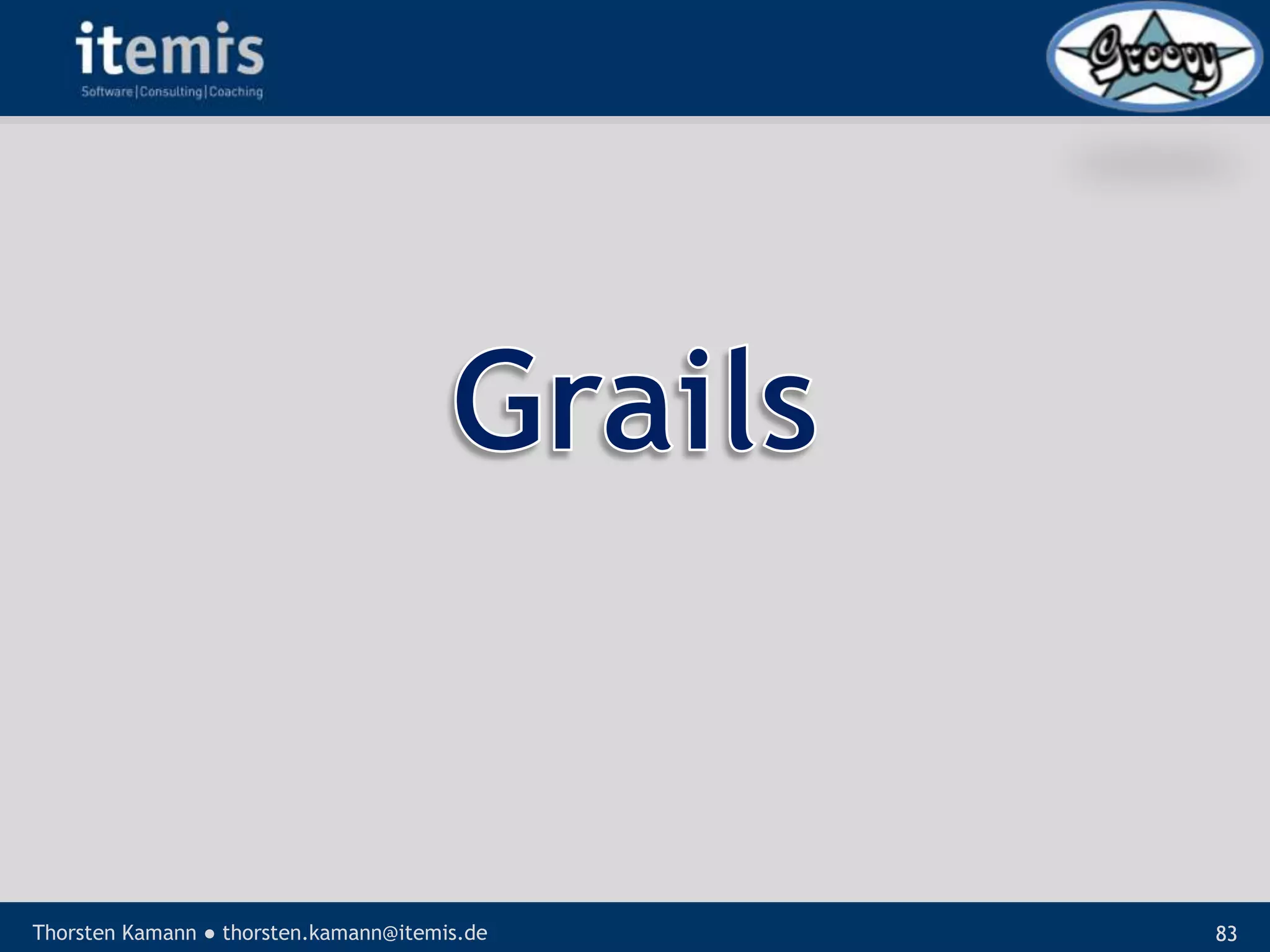 itemis
Software | Consulting | Coaching

Groovy

Grails

Thorsten Kamann ● thorsten.kamann@itemis.de

83